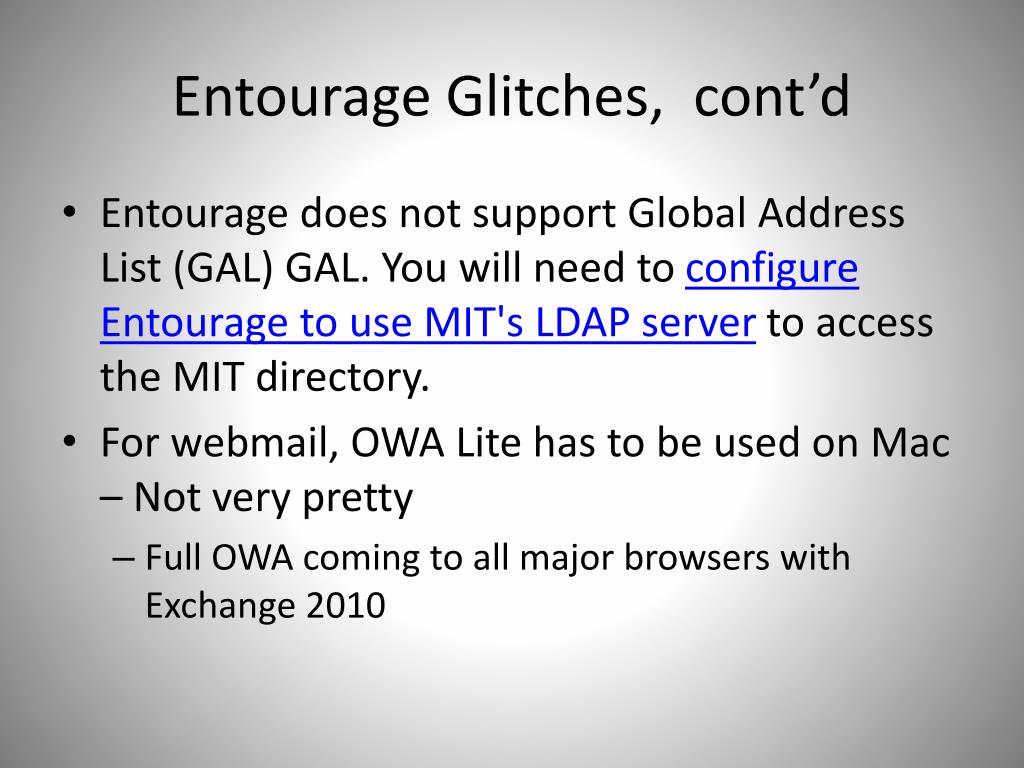 Entourage Glitches, cont’d

• Entourage does not support Global Address List (GAL) GAL. You will need to configure Entourage to use MIT's LDAP server to access the MIT directory.

• For webmail, OWA Lite has to be used on Mac – Not very pretty

– Full OWA coming to all major browsers with Exchange 2010